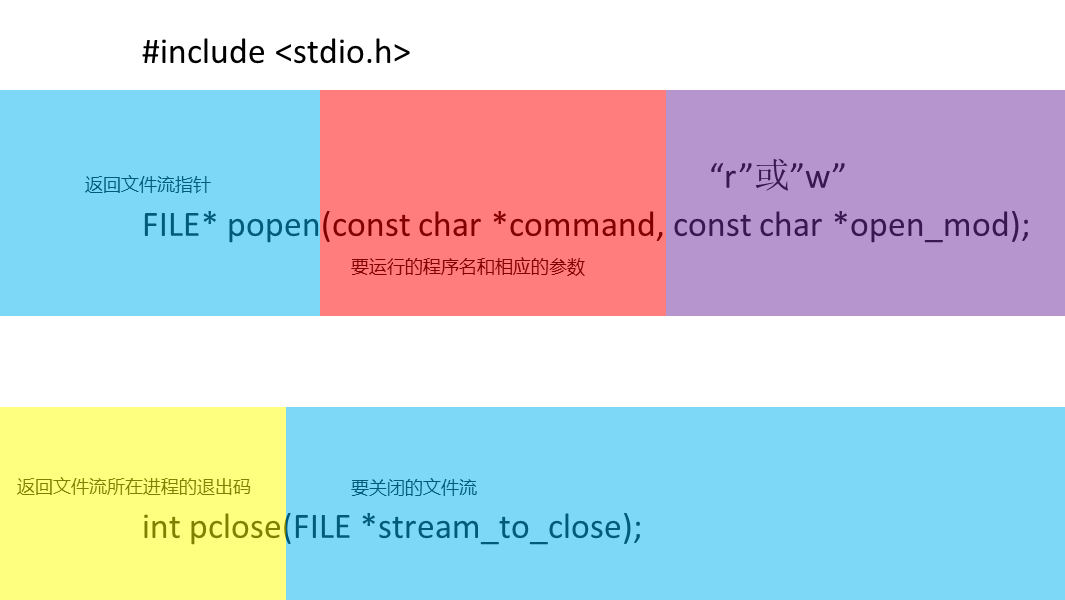 #include <stdio.h>

返回文件流指针

“r”或”w”

FILE* popen(const char *command, const char *open_mod);

要运行的程序名和相应的参数

返回文件流所在进程的退出码

要关闭的文件流

int pclose(FILE *stream_to_close);